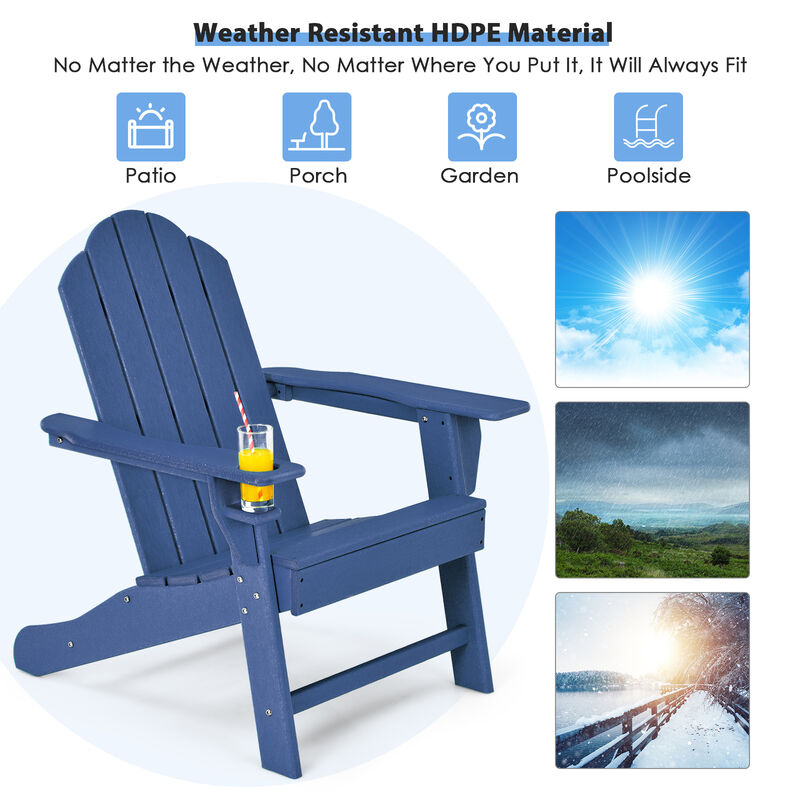 Weather Resistant HDPE Material

No Matter the Weather, No Matter Where You Put It, It Will Always Fit

Patio

Porch

Garden

Poolside